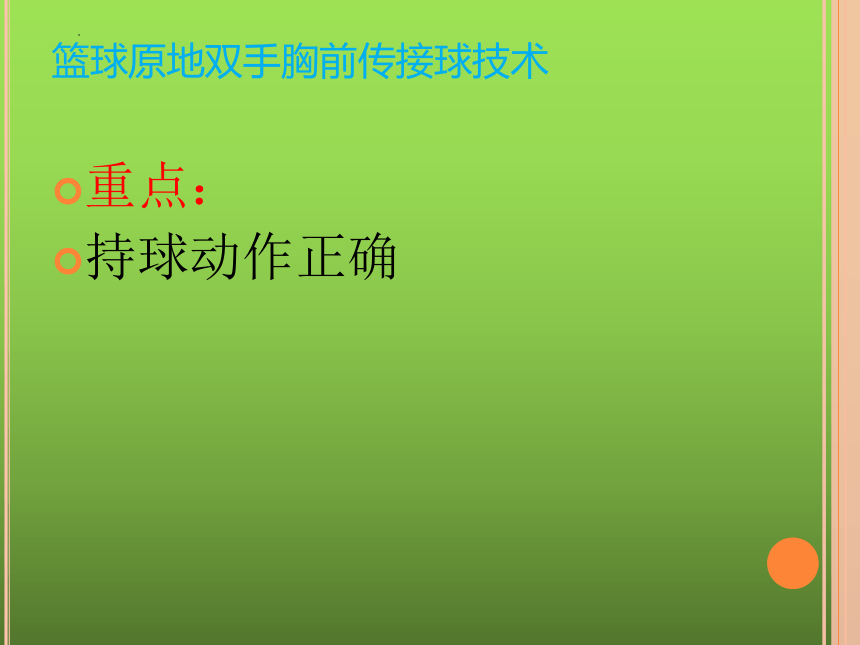 篮球原地双手胸前传接球技术

重点：

持球动作正确